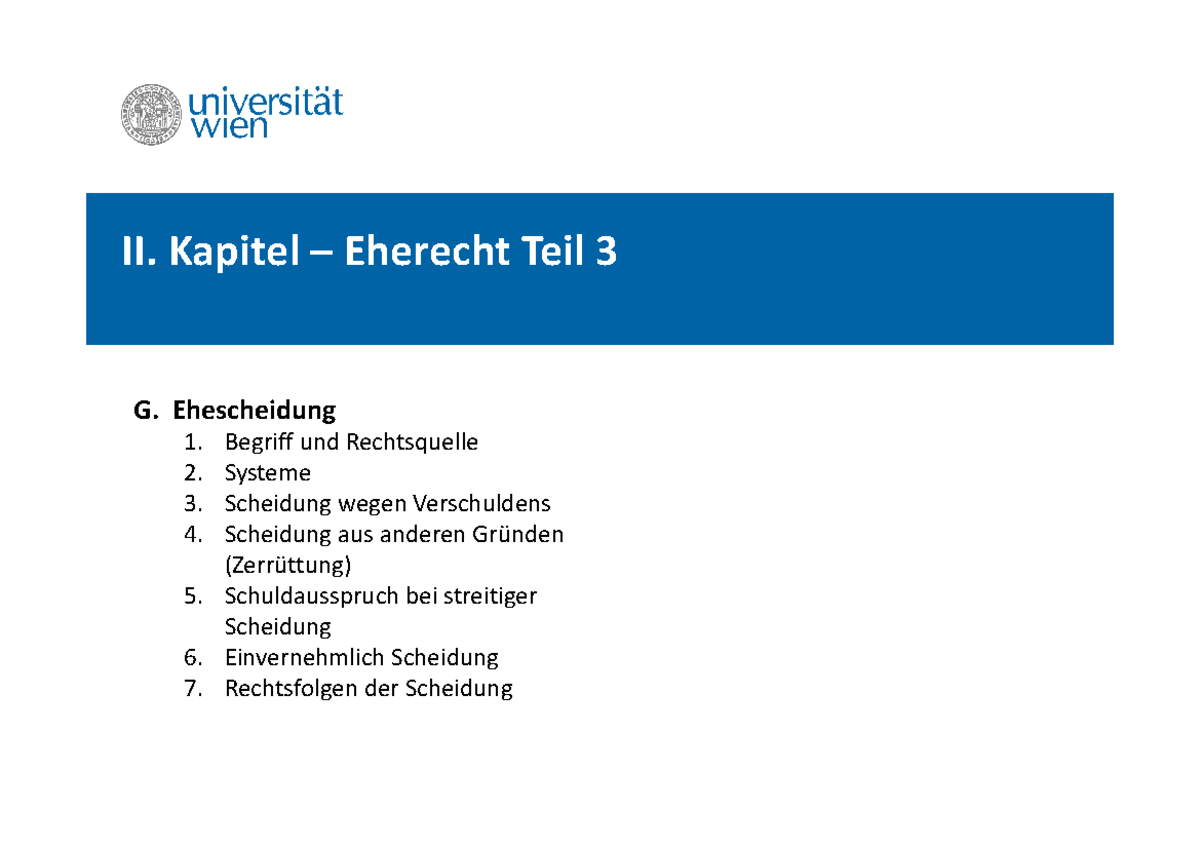 universität wien

II. Kapitel – Eherecht Teil 3

G. Ehescheidung
1. Begriff und Rechtsquelle
2. Systeme
3. Scheidung wegen Verschuldens
4. Scheidung aus anderen Gründen (Zerrüttung)
5. Schuldausspruch bei streitiger Scheidung
6. Einvernehmlich Scheidung
7. Rechtsfolgen der Scheidung